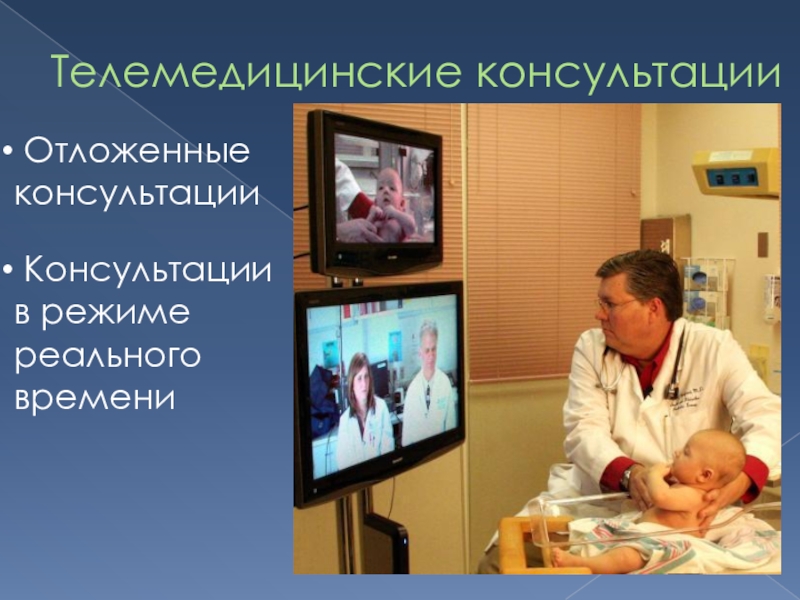 Телемедицинские консультации

• Отложенные консультации

• Консультации в режиме реального времени